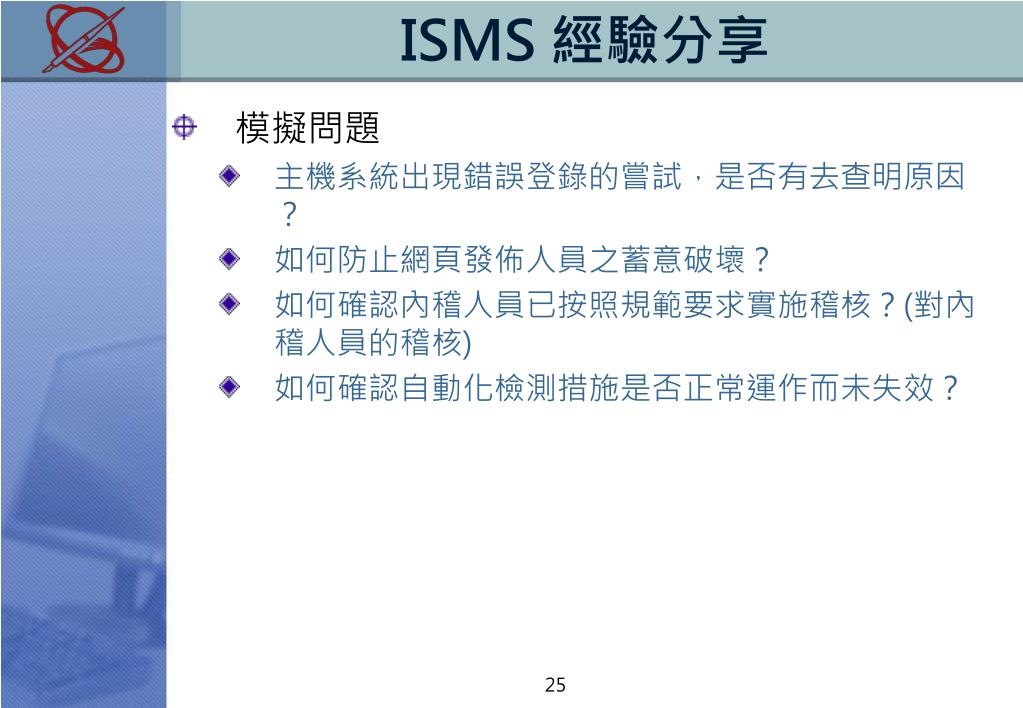 ISMS 經驗分享

模擬問題

主機系統出現錯誤登錄的嘗試，是否有去查明原因？

如何防止網頁發佈人員之蓄意破壞？

如何確認內稽人員已按照規範要求實施稽核？(對內稽人員的稽核)

如何確認自動化檢測措施是否正常運作而未失效？

25